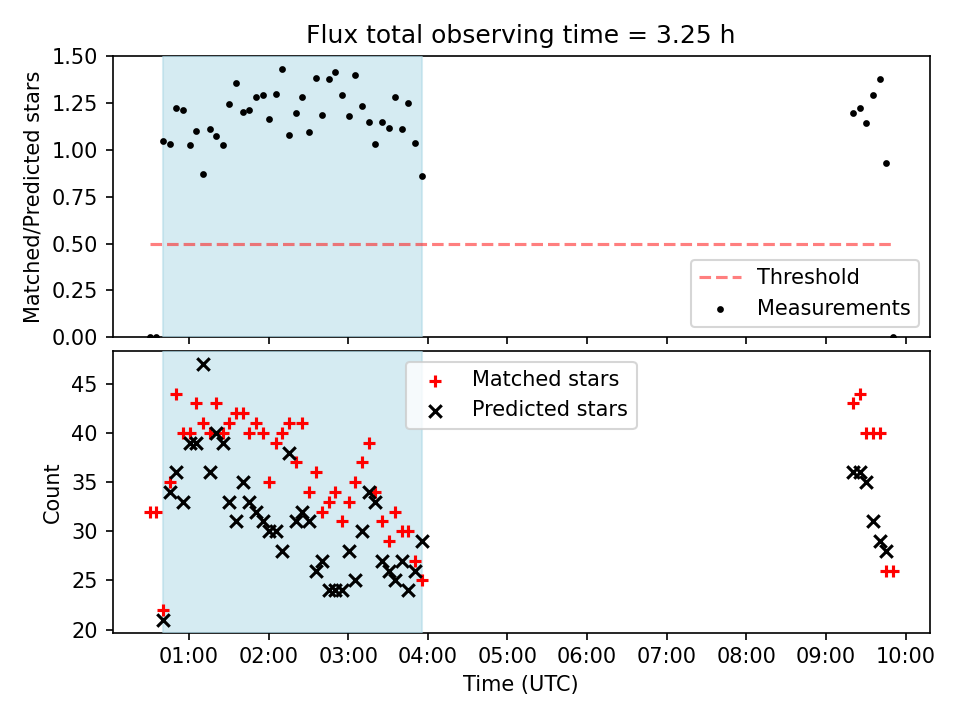 Flux total observing time = 3.25 h

Matched/Predicted stars

1.50
1.25
1.00
0.75
0.50
0.25
0.00

Threshold
Measurements

Count

45
40
35
30
25
20

Matched stars
Predicted stars

01:00 02:00 03:00 04:00 05:00 06:00 07:00 08:00 09:00 10:00

Time (UTC)